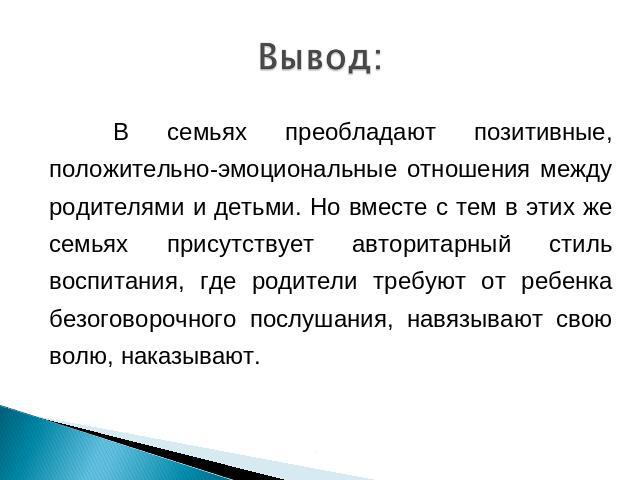 Вывод:

В семьях преобладают позитивные, положительно-эмоциональные отношения между родителями и детьми. Но вместе с тем в этих же семьях присутствует авторитарный стиль воспитания, где родители требуют от ребенка безоговорочного послушания, навязывают свою волю, наказывают.